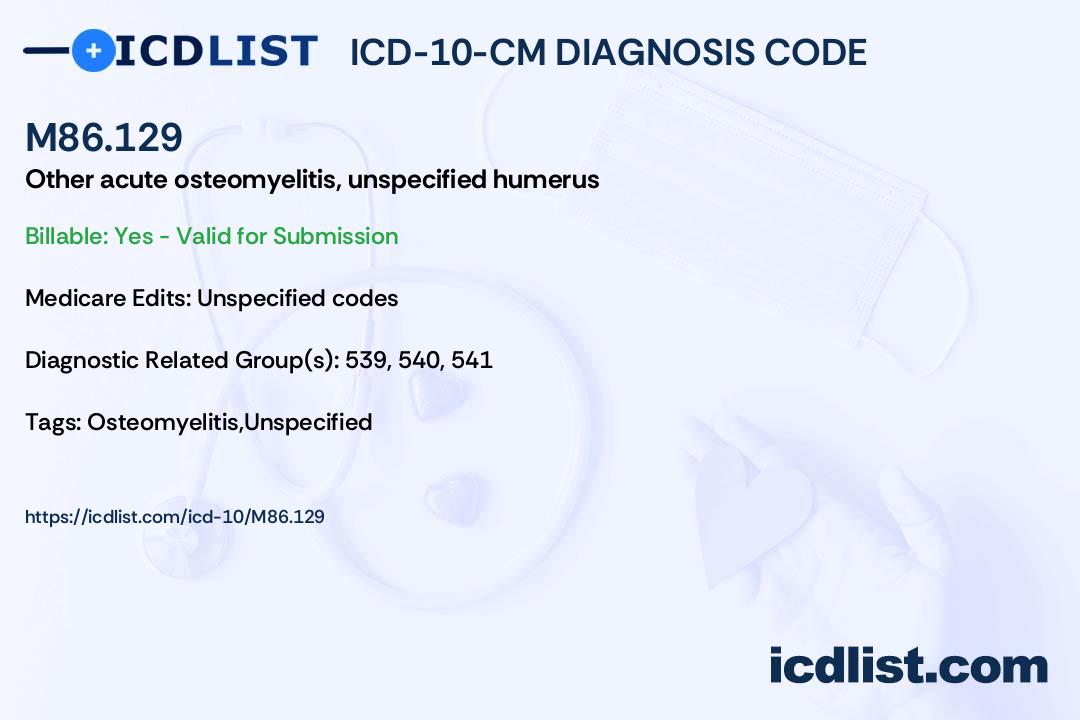 ICDLIST ICD-10-CM DIAGNOSIS CODE

M86.129

Other acute osteomyelitis, unspecified humerus

Billable: Yes - Valid for Submission

Medicare Edits: Unspecified codes

Diagnostic Related Group(s): 539, 540, 541

Tags: Osteomyelitis,Unspecified

https://icdlist.com/icd-10/M86.129

icdlist.com